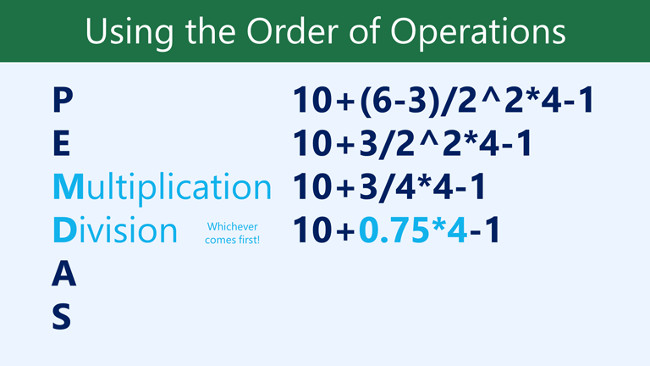 Using the Order of Operations

P
E
Multiplication
Division
Whichever comes first!
A
S

10+(6-3)/2^2*4-1
10+3/2^2*4-1
10+3/4*4-1
10+0.75*4-1